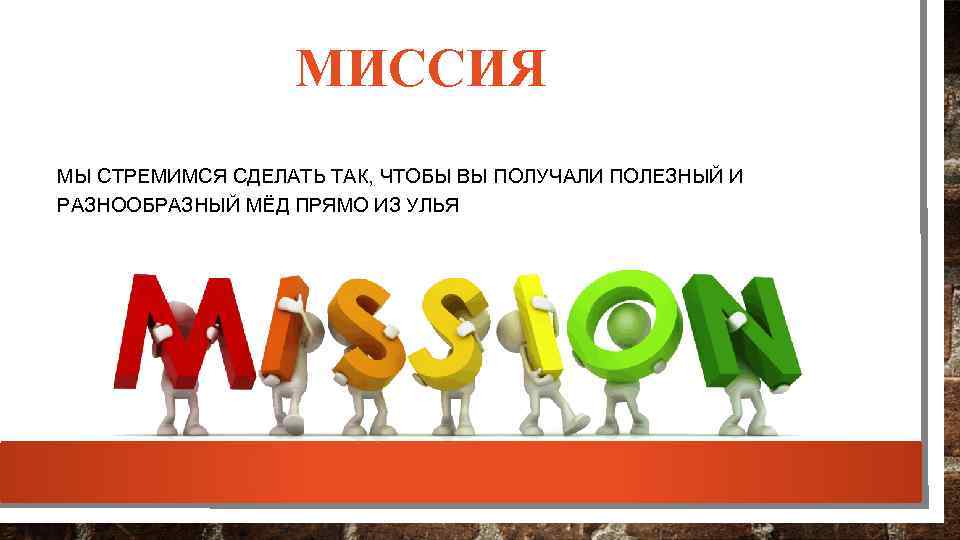 МИССИЯ

МЫ СТРЕМИМСЯ СДЕЛАТЬ ТАК, ЧТОБЫ ВЫ ПОЛУЧАЛИ ПОЛЕЗНЫЙ И РАЗНООБРАЗНЫЙ МЁД ПРЯМО ИЗ УЛЬЯ

MISSION